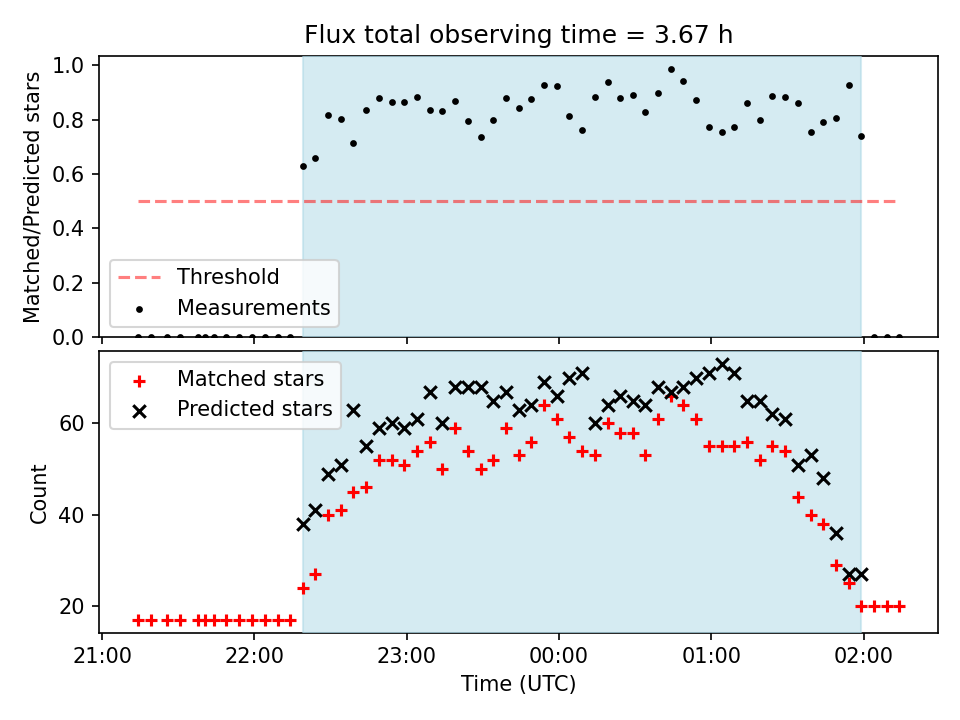 Flux total observing time = 3.67 h

Matched/Predicted stars

1.0
0.8
0.6
0.4
0.2
0.0

Threshold
Measurements

Matched stars
Predicted stars

Count

60
40
20

21:00
22:00
23:00
00:00
01:00
02:00

Time (UTC)